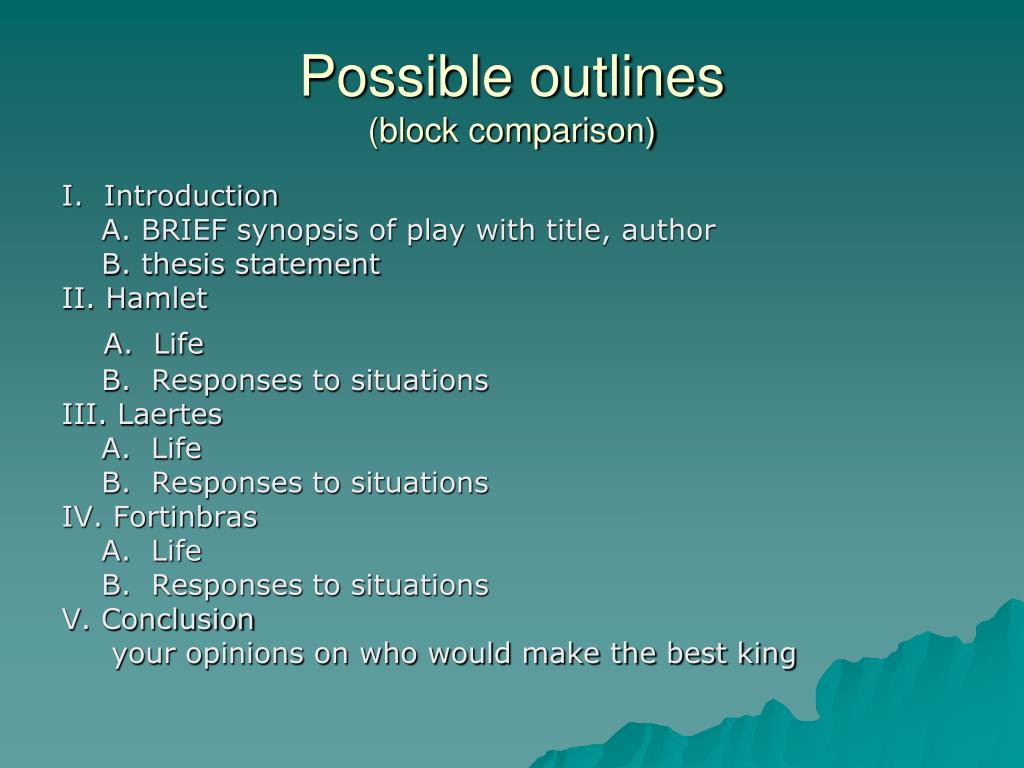 Possible outlines
(block comparison)

I. Introduction
A. BRIEF synopsis of play with title, author
B. thesis statement
II. Hamlet
A. Life
B. Responses to situations
III. Laertes
A. Life
B. Responses to situations
IV. Fortinbras
A. Life
B. Responses to situations
V. Conclusion
your opinions on who would make the best king